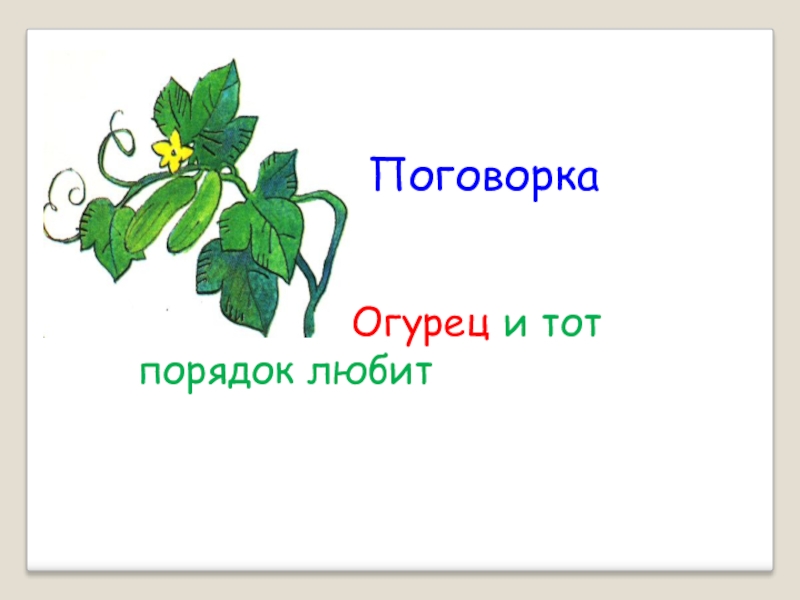 Поговорка

Огурец и тот порядок любит